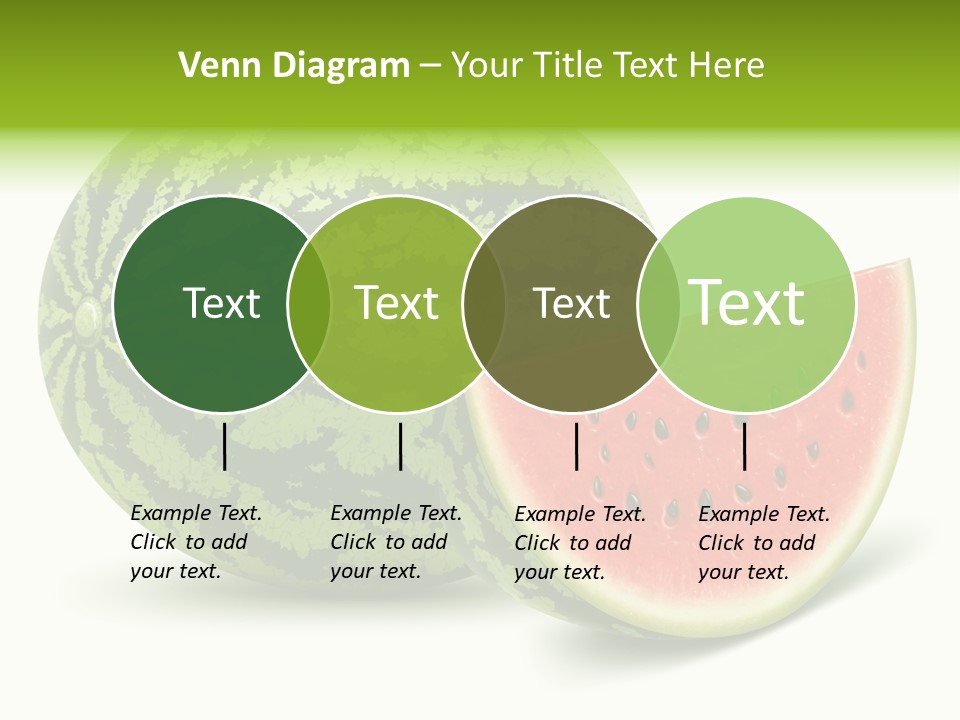 Venn Diagram – Your Title Text Here

Text

Text

Text

Text

Example Text. Click to add your text.

Example Text. Click to add your text.

Example Text. Click to add your text.

Example Text. Click to add your text.